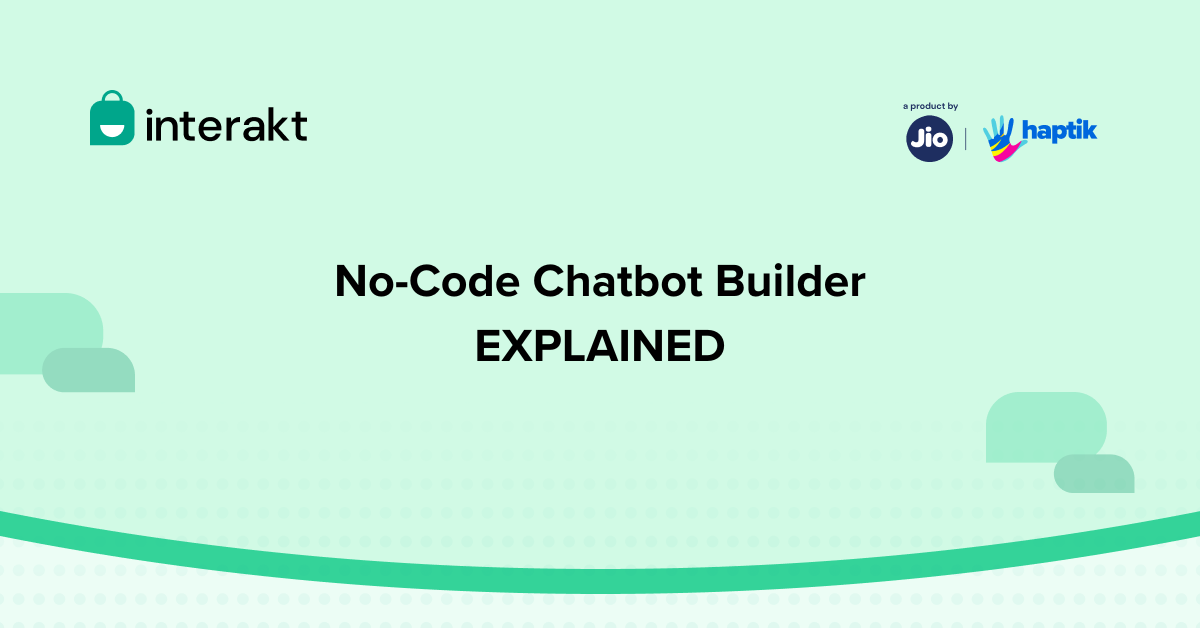 interakt

a product by
Jio | haptik

No-Code Chatbot Builder
EXPLAINED